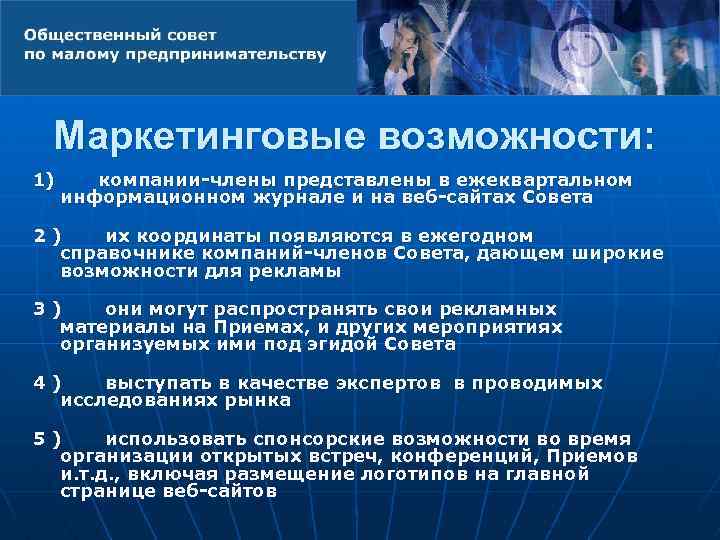 Общественный совет по малому предпринимательству

Маркетинговые возможности:

1) компании-члены представлены в ежеквартальном информационном журнале и на веб-сайтах Совета

2 ) их координаты появляются в ежегодном справочнике компаний-членов Совета, дающем широкие возможности для рекламы

3 ) они могут распространять свои рекламных материалы на Приемах, и других мероприятиях организуемых ими под эгидой Совета

4 ) выступать в качестве экспертов в проводимых исследованиях рынка

5 ) использовать спонсорские возможности во время организации открытых встреч, конференций, Приемов и.т.д., включая размещение логотипов на главной странице веб-сайтов